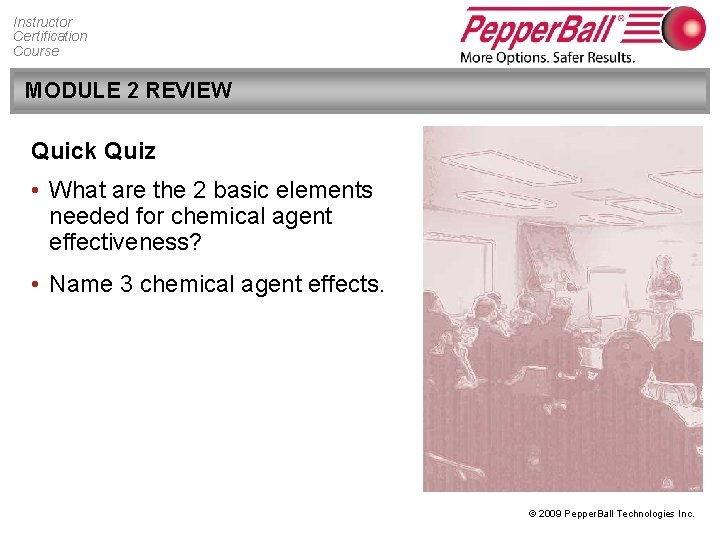 Instructor
Certification
Course

PepperBall®
More Options. Safer Results.

MODULE 2 REVIEW

Quick Quiz

• What are the 2 basic elements needed for chemical agent effectiveness?

• Name 3 chemical agent effects.

© 2009 PepperBall Technologies Inc.